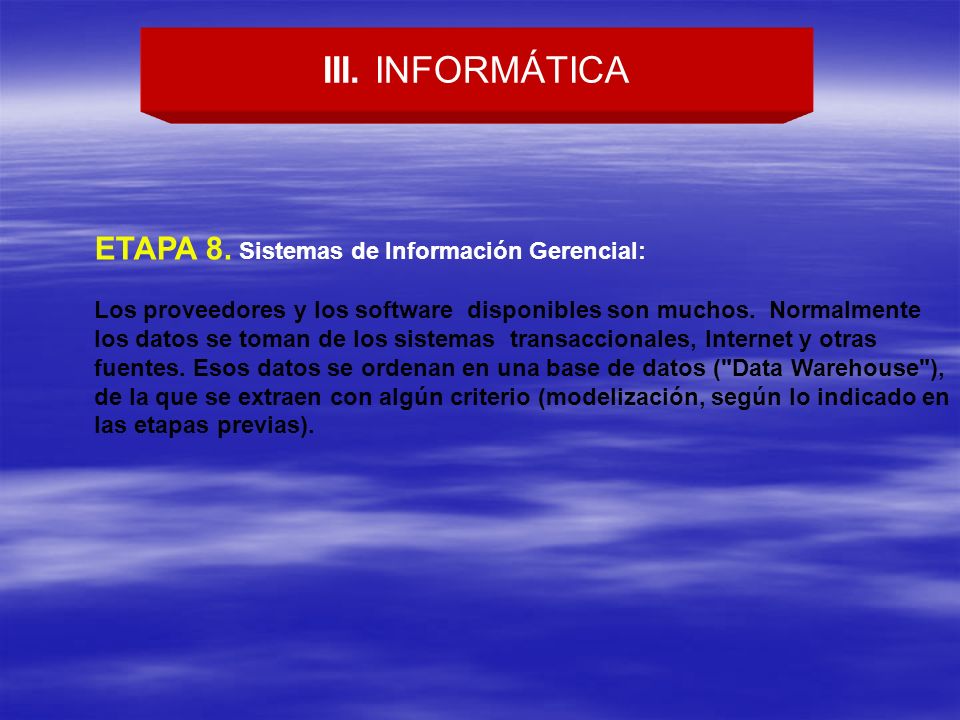 III. INFORMÁTICA

ETAPA 8. Sistemas de Información Gerencial:

Los proveedores y los software disponibles son muchos. Normalmente los datos se toman de los sistemas transaccionales, Internet y otras fuentes. Esos datos se ordenan en una base de datos ("Data Warehouse"), de la que se extraen con algún criterio (modelización, según lo indicado en las etapas previas).